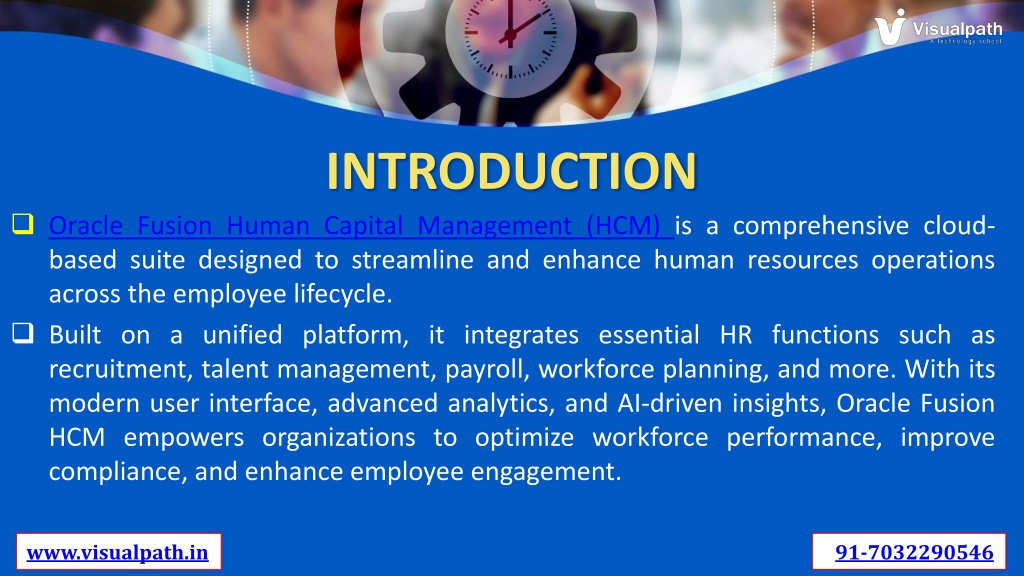 Visualpath
A technology school

INTRODUCTION

❑ Oracle Fusion Human Capital Management (HCM) is a comprehensive cloud-based suite designed to streamline and enhance human resources operations across the employee lifecycle.

❑ Built on a unified platform, it integrates essential HR functions such as recruitment, talent management, payroll, workforce planning, and more. With its modern user interface, advanced analytics, and AI-driven insights, Oracle Fusion HCM empowers organizations to optimize workforce performance, improve compliance, and enhance employee engagement.

www.visualpath.in

91-7032290546